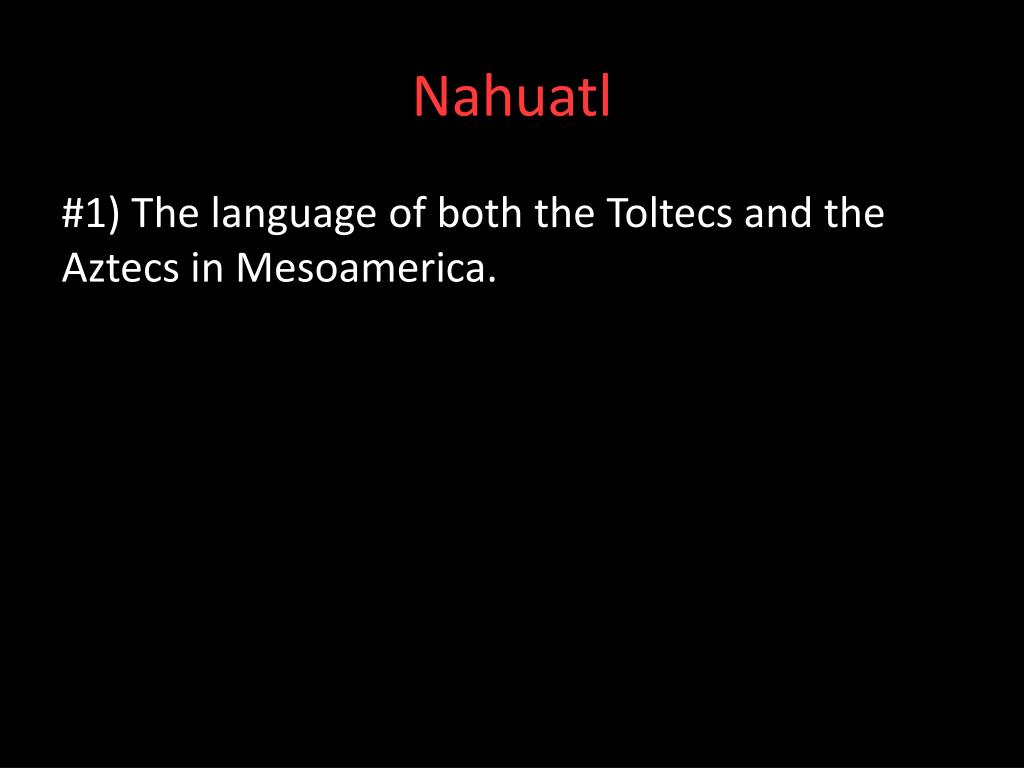 Nahuatl

#1) The language of both the Toltecs and the Aztecs in Mesoamerica.